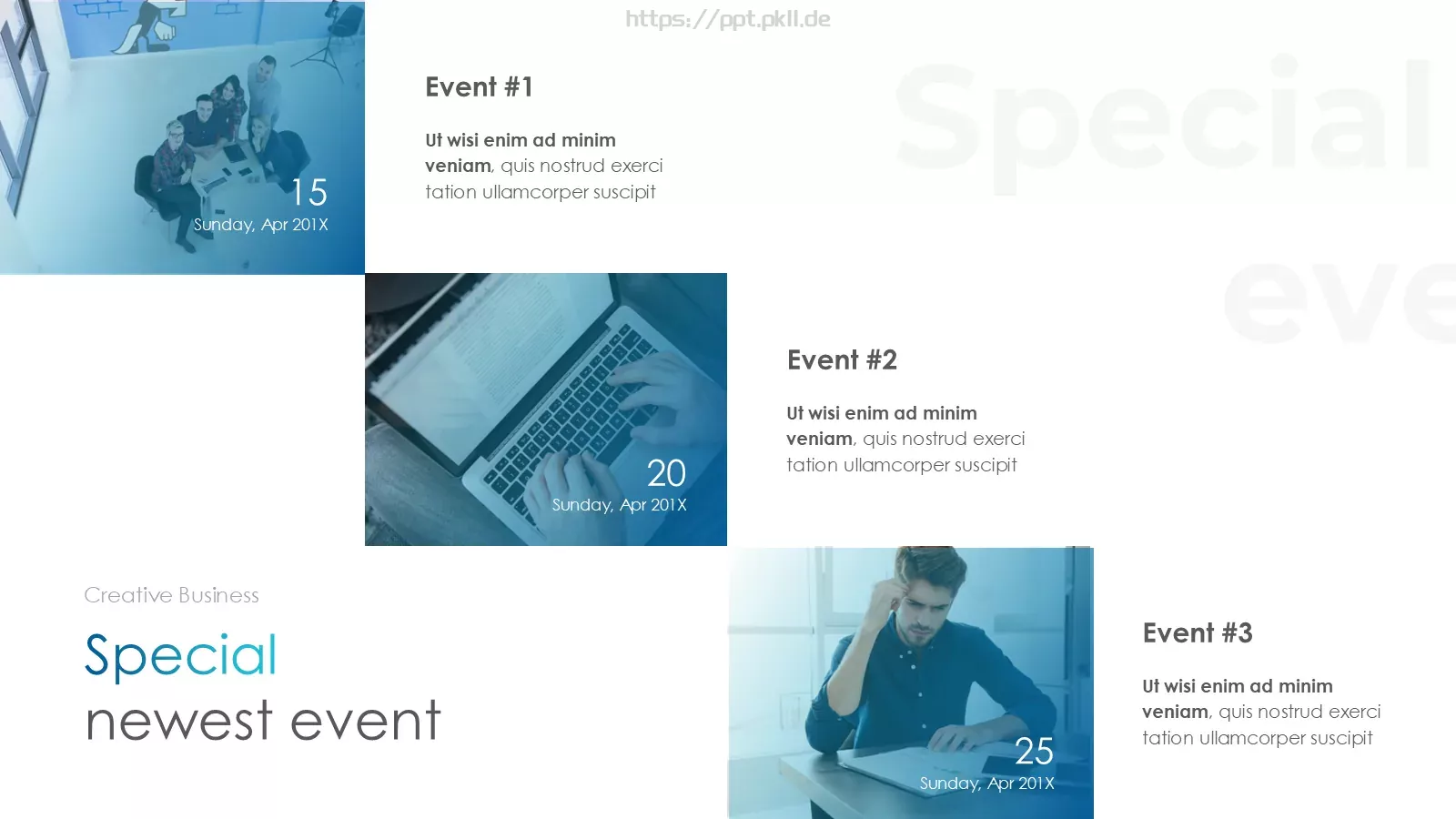 https://ppt.pkll.de

Special
eve

15
Sunday, Apr 201X

Event #1

Ut wisi enim ad minim veniam, quis nostrud exerci tation ullamcorper suscipit

20
Sunday, Apr 201X

Event #2

Ut wisi enim ad minim veniam, quis nostrud exerci tation ullamcorper suscipit

Creative Business

Special
newest event

25
Sunday, Apr 201X

Event #3

Ut wisi enim ad minim veniam, quis nostrud exerci tation ullamcorper suscipit